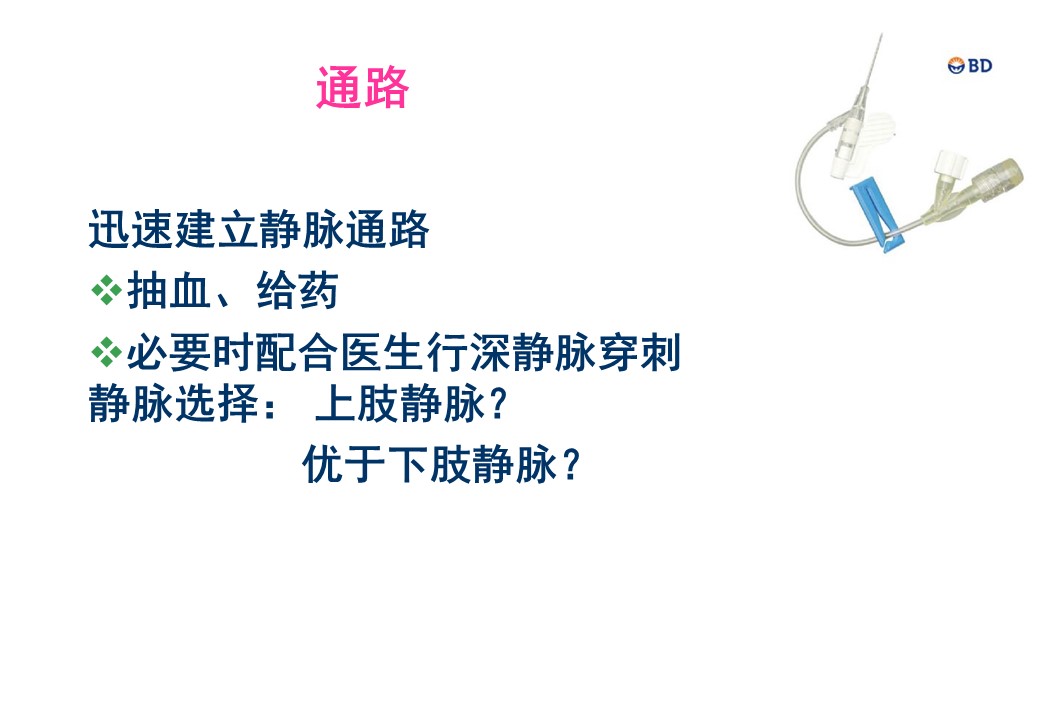 通路

BD

迅速建立静脉通路

❖抽血、给药

❖必要时配合医生行深静脉穿刺

静脉选择： 上肢静脉？

优于下肢静脉？